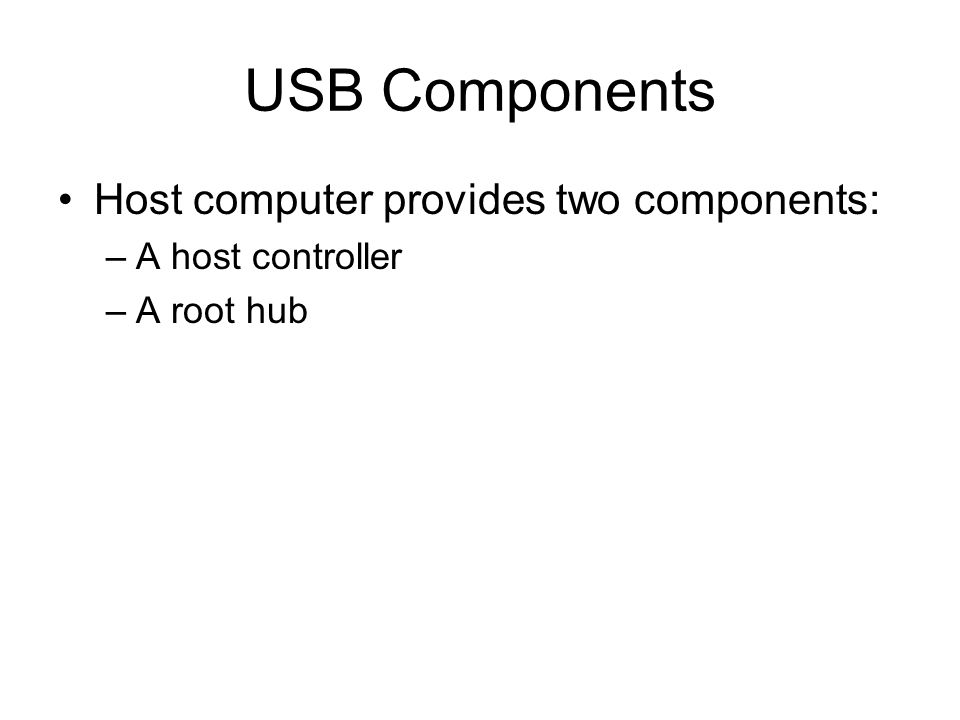 USB Components

• Host computer provides two components:
– A host controller
– A root hub